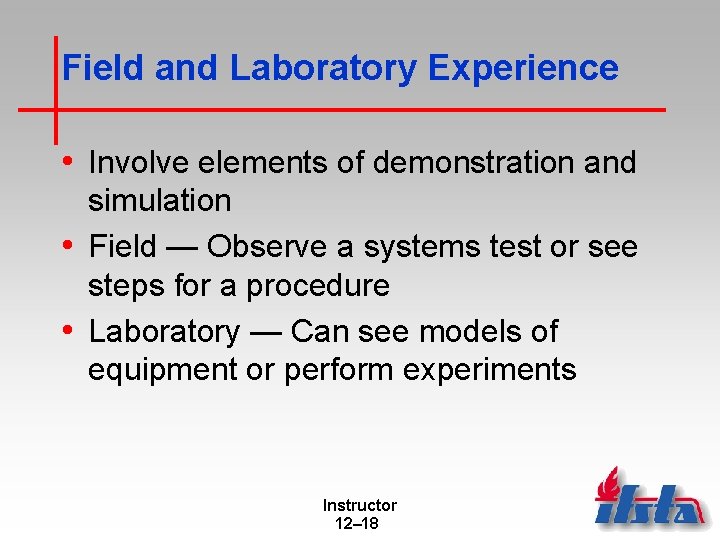 Field and Laboratory Experience

• Involve elements of demonstration and simulation
• Field — Observe a systems test or see steps for a procedure
• Laboratory — Can see models of equipment or perform experiments

Instructor
12–18

ifsta